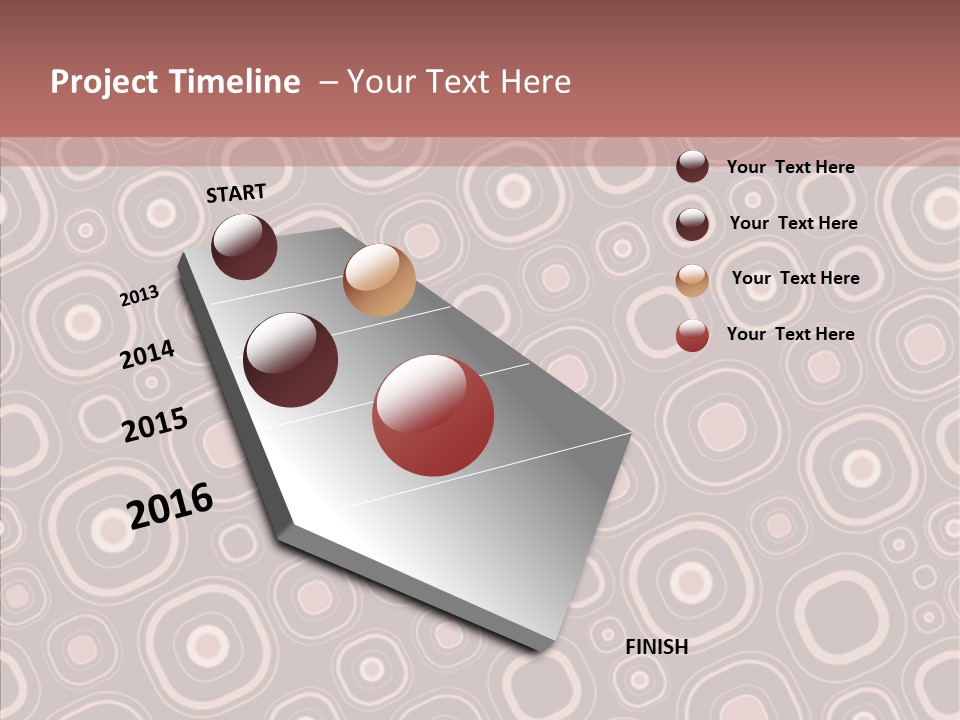 Project Timeline – Your Text Here

START

2013

2014

2015

2016

FINISH

Your Text Here

Your Text Here

Your Text Here

Your Text Here